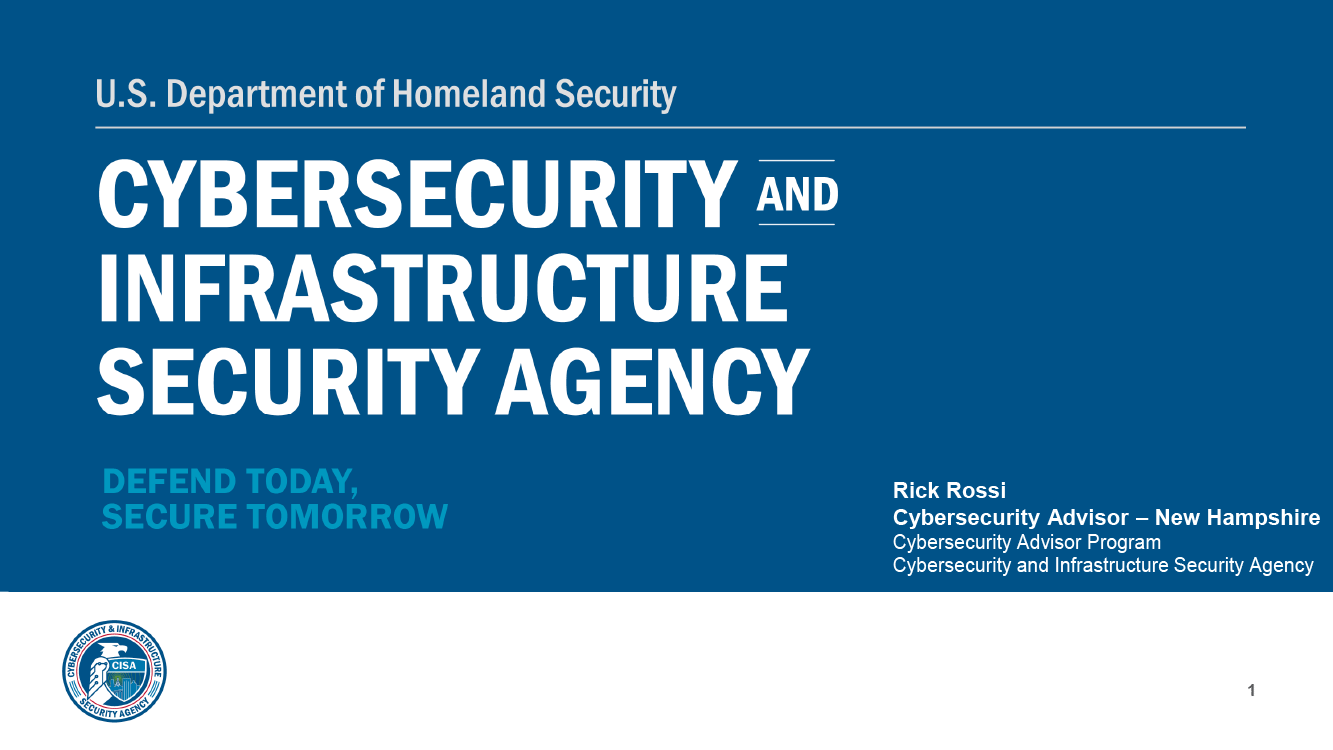 U.S. Department of Homeland Security

CYBERSECURITY AND INFRASTRUCTURE SECURITY AGENCY

DEFEND TODAY, SECURE TOMORROW

Rick Rossi
Cybersecurity Advisor – New Hampshire
Cybersecurity Advisor Program
Cybersecurity and Infrastructure Security Agency

CYBERSECURITY & INFRASTRUCTURE SECURITY AGENCY
CISA

1